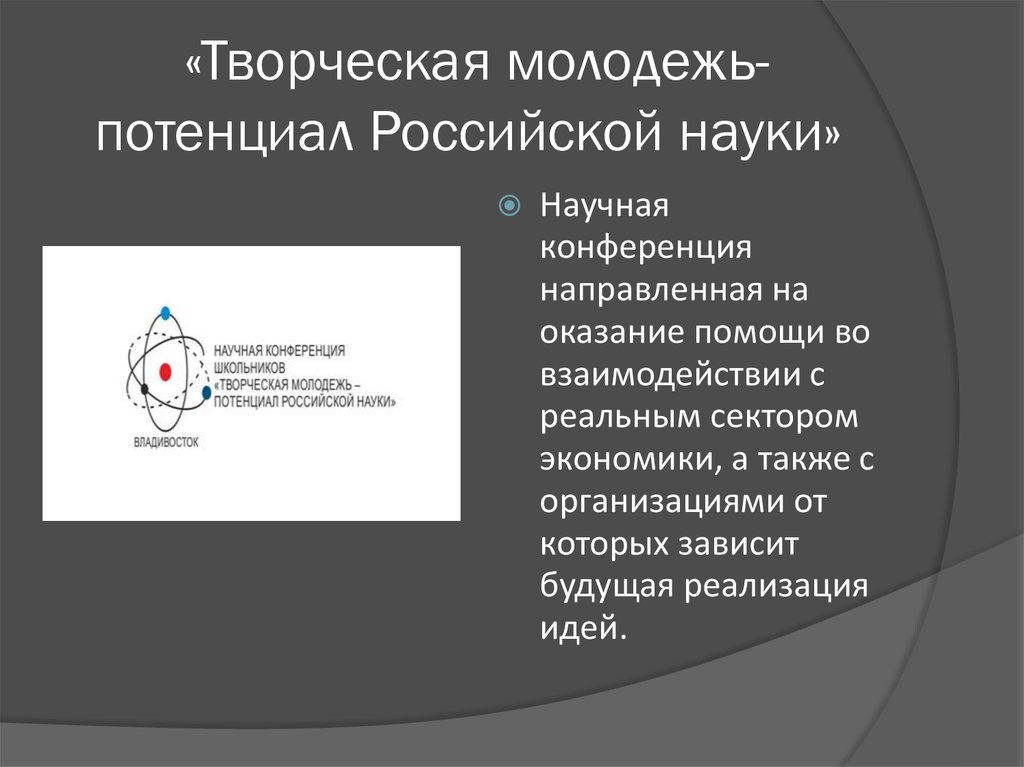 «Творческая молодежь-потенциал Российской науки»

НАУЧНАЯ КОНФЕРЕНЦИЯ ШКОЛЬНИКОВ «ТВОРЧЕСКАЯ МОЛОДЕЖЬ – ПОТЕНЦИАЛ РОССИЙСКОЙ НАУКИ»

ВЛАДИВОСТОК

Научная конференция направленная на оказание помощи во взаимодействии с реальным сектором экономики, а также с организациями от которых зависит будущая реализация идей.